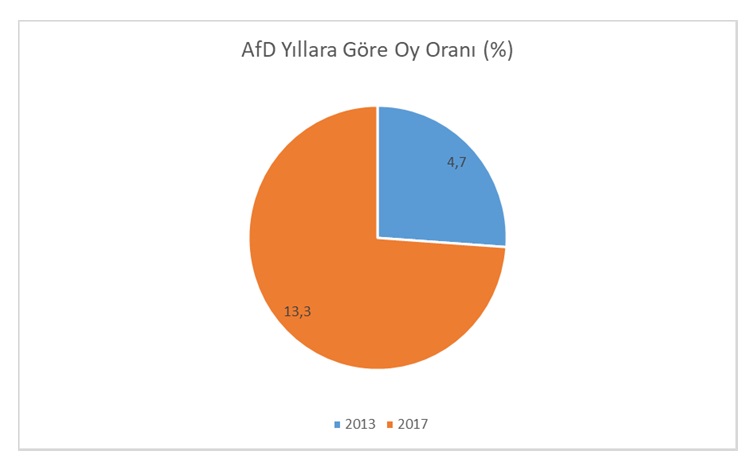 AfD Yıllara Göre Oy Oranı (%)

4,7

13,3

2013 2017